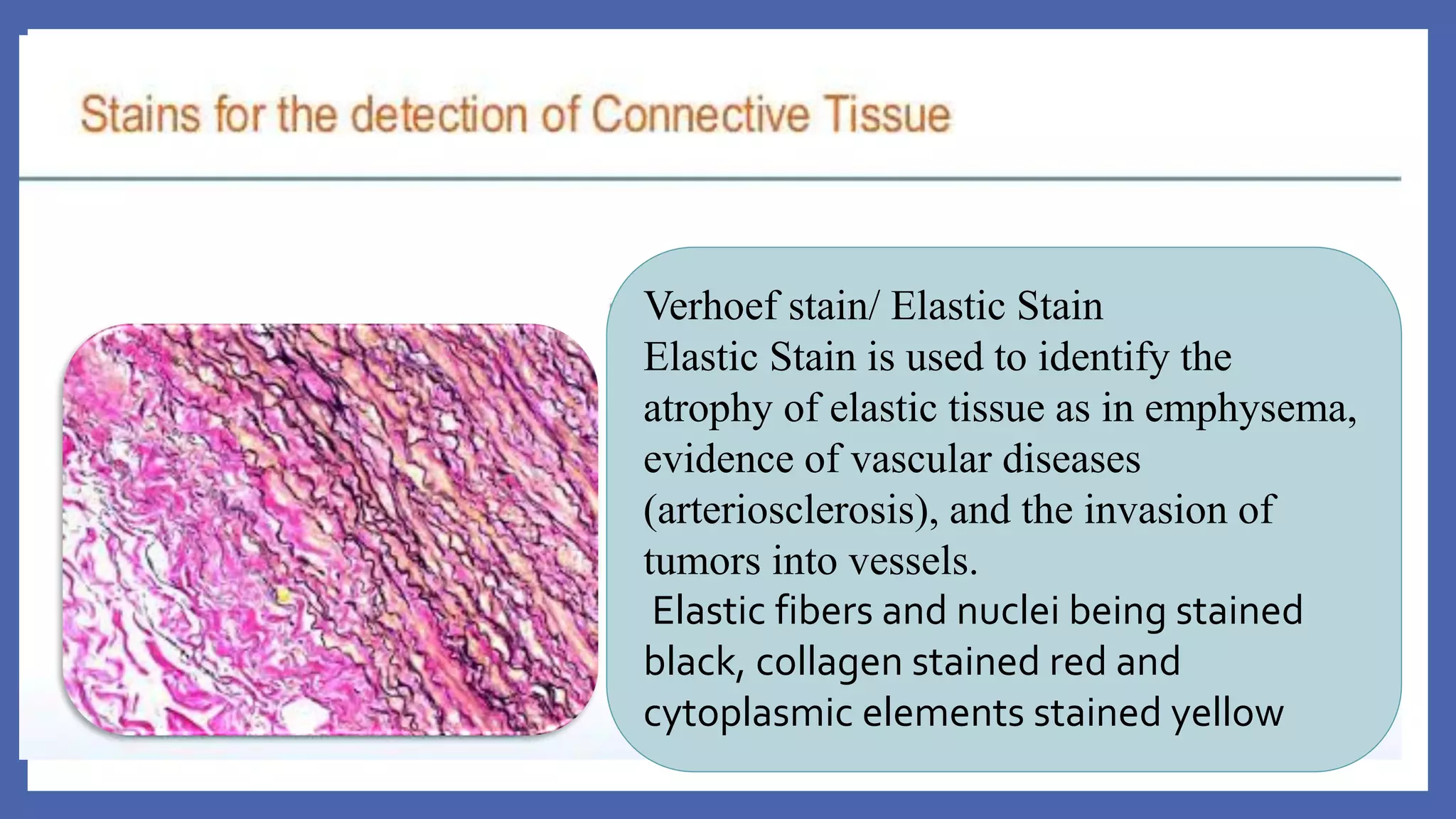 Stains for the detection of Connective Tissue

Verhoef stain/ Elastic Stain
Elastic Stain is used to identify the atrophy of elastic tissue as in emphysema, evidence of vascular diseases (arteriosclerosis), and the invasion of tumors into vessels.
Elastic fibers and nuclei being stained black, collagen stained red and cytoplasmic elements stained yellow